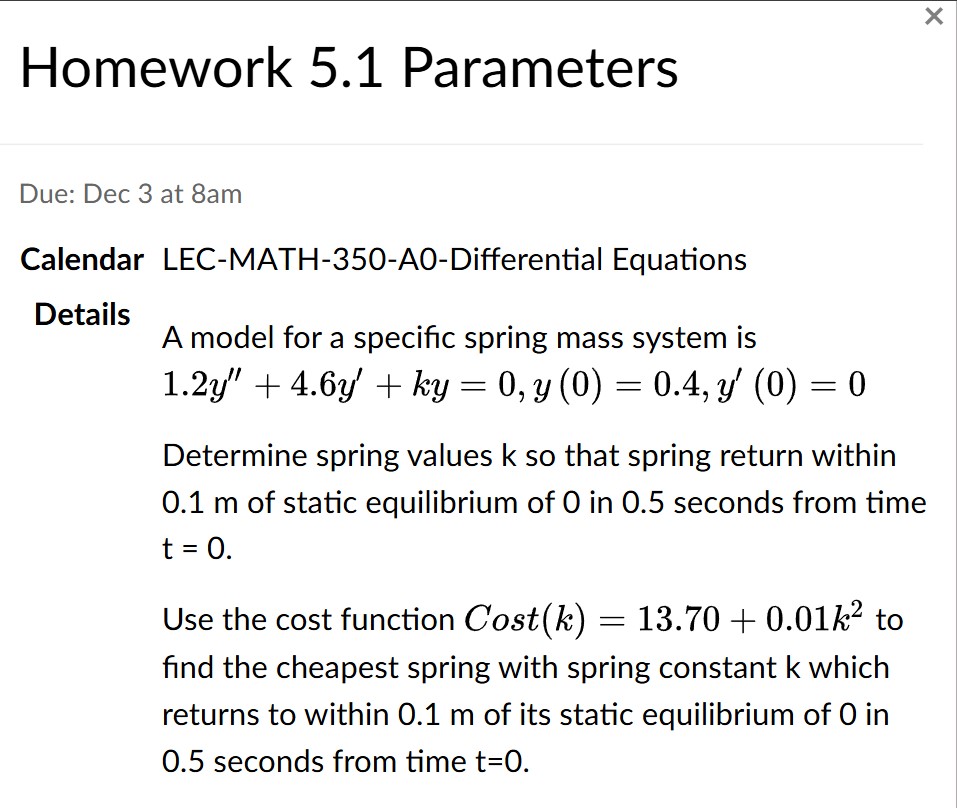 ×

Homework 5.1 Parameters

Due: Dec 3 at 8am

Calendar LEC-MATH-350-A0-Differential Equations

Details

A model for a specific spring mass system is $1.2y'' + 4.6y' + ky = 0, y(0) = 0.4, y'(0) = 0$

Determine spring values k so that spring return within 0.1 m of static equilibrium of 0 in 0.5 seconds from time t = 0.

Use the cost function $Cost(k) = 13.70 + 0.01k^2$ to find the cheapest spring with spring constant k which returns to within 0.1 m of its static equilibrium of 0 in 0.5 seconds from time t=0.